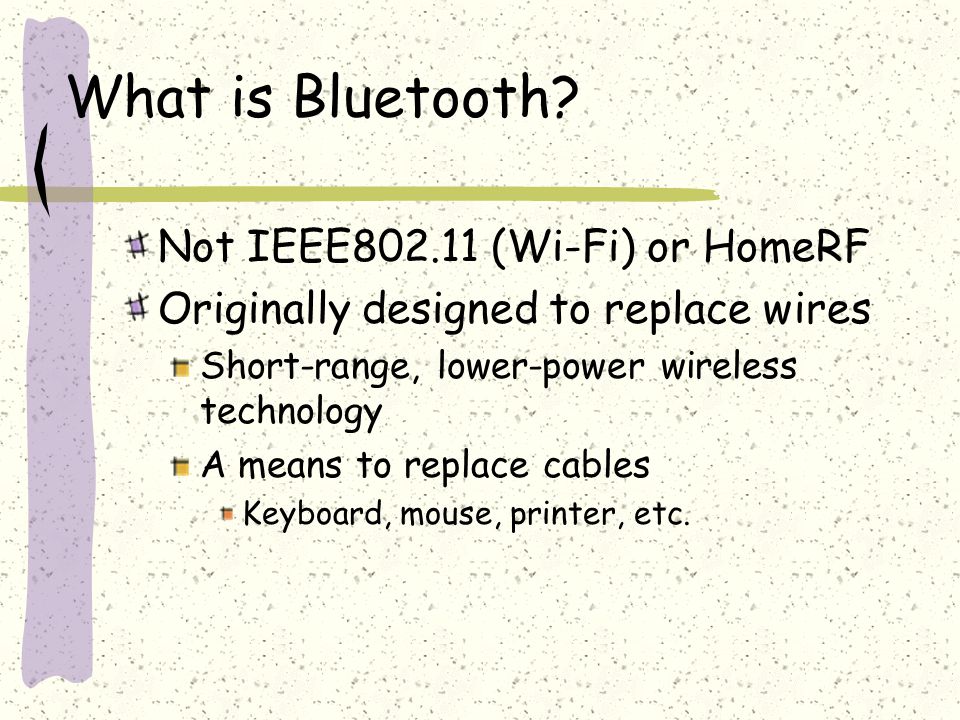 What is Bluetooth?

Not IEEE802.11 (Wi-Fi) or HomeRF

Originally designed to replace wires

Short-range, lower-power wireless technology

A means to replace cables

Keyboard, mouse, printer, etc.